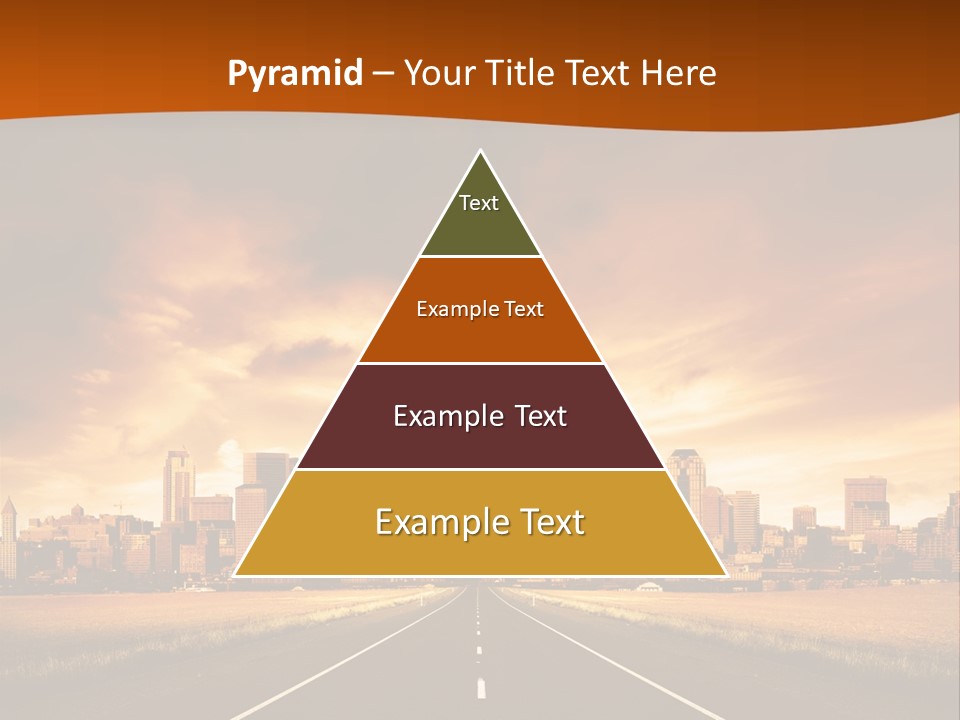 Pyramid – Your Title Text Here

Text

Example Text

Example Text

Example Text